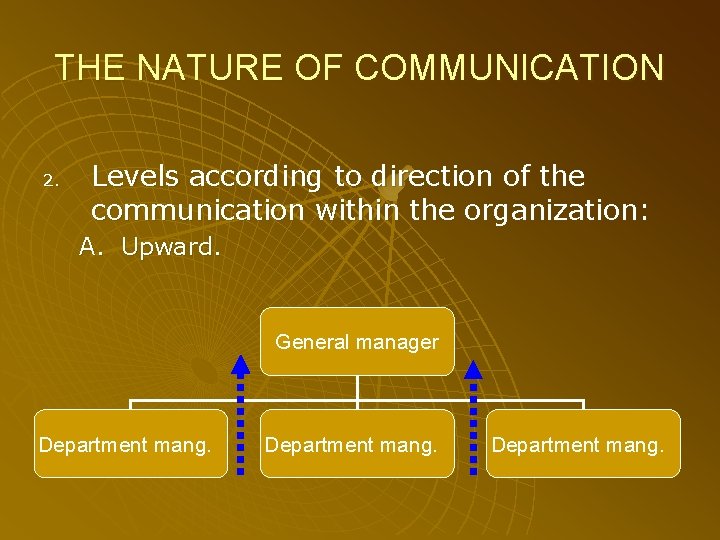 THE NATURE OF COMMUNICATION

2. Levels according to direction of the communication within the organization:

A. Upward.

General manager

Department mang.

Department mang.

Department mang.